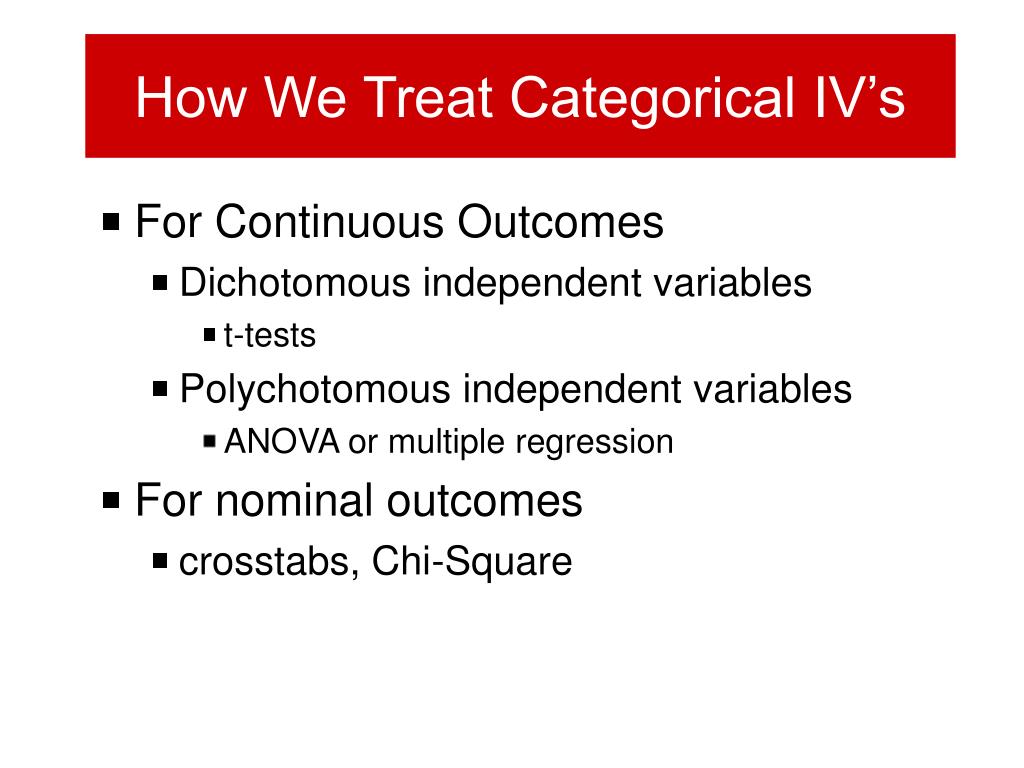 How We Treat Categorical IV’s

For Continuous Outcomes

Dichotomous independent variables

t-tests

Polychotomous independent variables

ANOVA or multiple regression

For nominal outcomes

crosstabs, Chi-Square